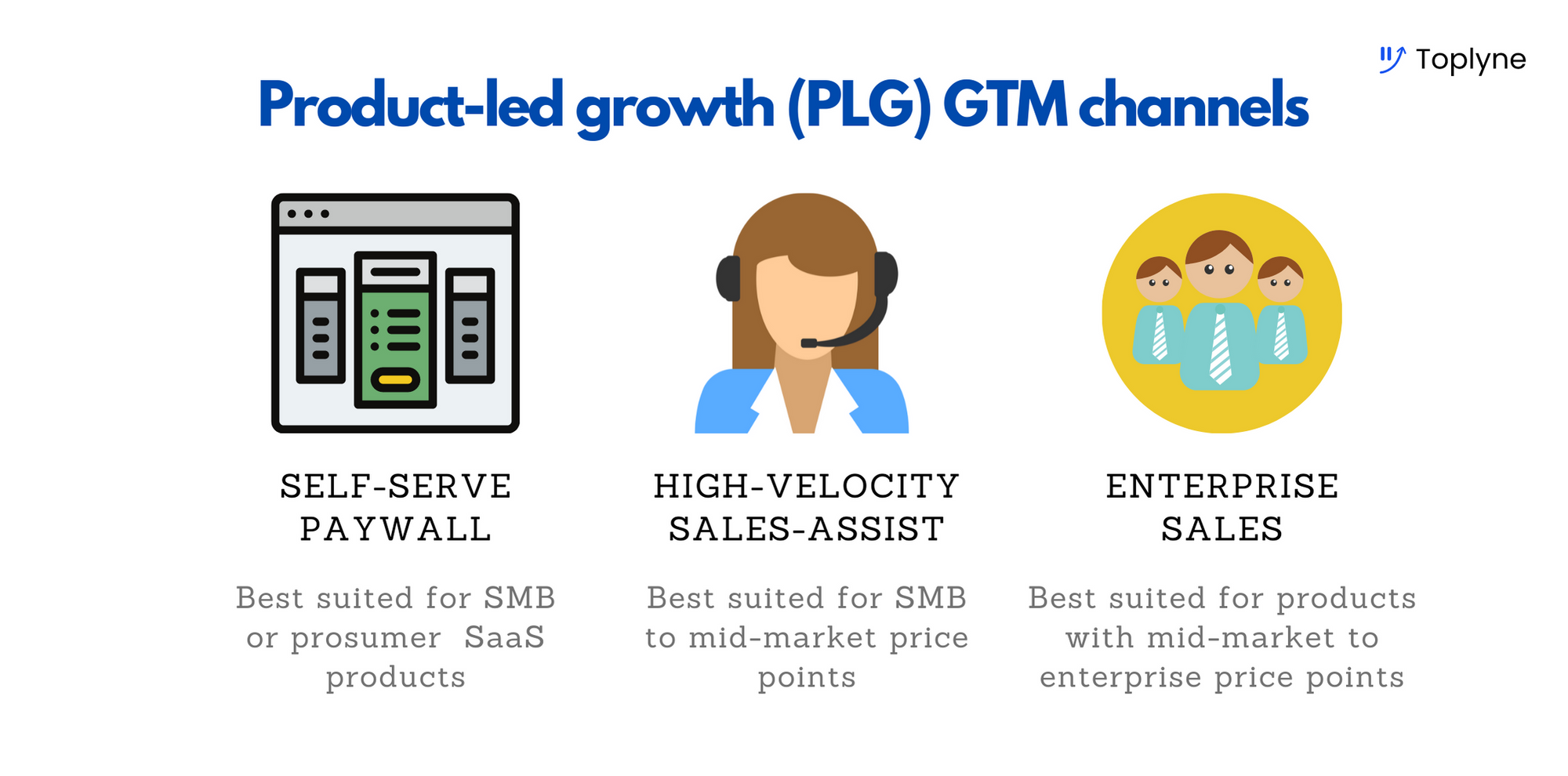 Toplyne

Product-led growth (PLG) GTM channels

SELF-SERVE PAYWALL

Best suited for SMB or prosumer SaaS products

HIGH-VELOCITY SALES-ASSIST

Best suited for SMB to mid-market price points

ENTERPRISE SALES

Best suited for products with mid-market to enterprise price points